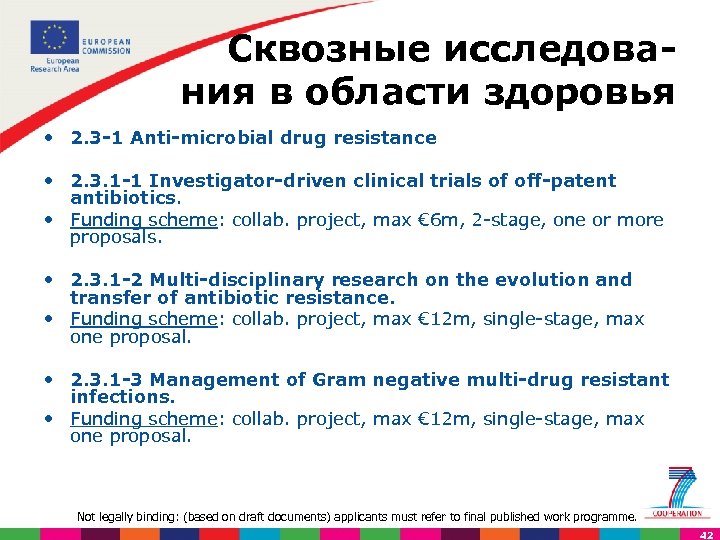 EUROPEAN COMMISSION
European Research Area

Сквозные исследования в области здоровья

• 2.3-1 Anti-microbial drug resistance

• 2.3.1-1 Investigator-driven clinical trials of off-patent antibiotics.
• Funding scheme: collab. project, max €6m, 2-stage, one or more proposals.

• 2.3.1-2 Multi-disciplinary research on the evolution and transfer of antibiotic resistance.
• Funding scheme: collab. project, max €12m, single-stage, max one proposal.

• 2.3.1-3 Management of Gram negative multi-drug resistant infections.
• Funding scheme: collab. project, max €12m, single-stage, max one proposal.

Not legally binding: (based on draft documents) applicants must refer to final published work programme.

COOPERATION

42